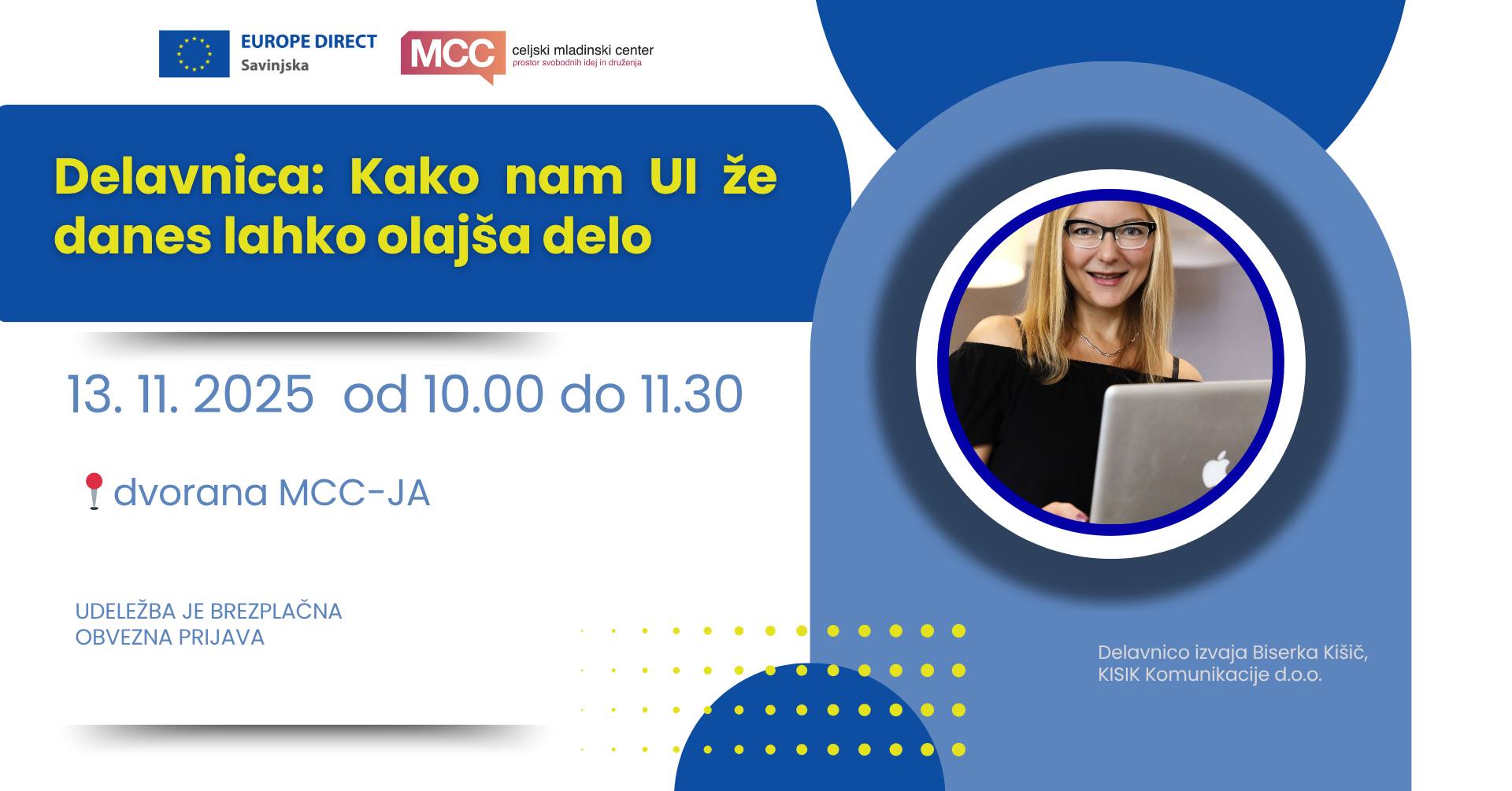 EUROPE DIRECT
Savinjska

MCC celjski mladinski center
prostor svobodnih idej in druženja

Delavnica: Kako nam UI že danes lahko olajša delo

13. 11. 2025 od 10.00 do 11.30

dvorana MCC-JA

UDELEŽBA JE BREZPLAČNA
OBVEZNA PRIJAVA

Delavnico izvaja Biserka Kišič, KISIK Komunikacije d.o.o.